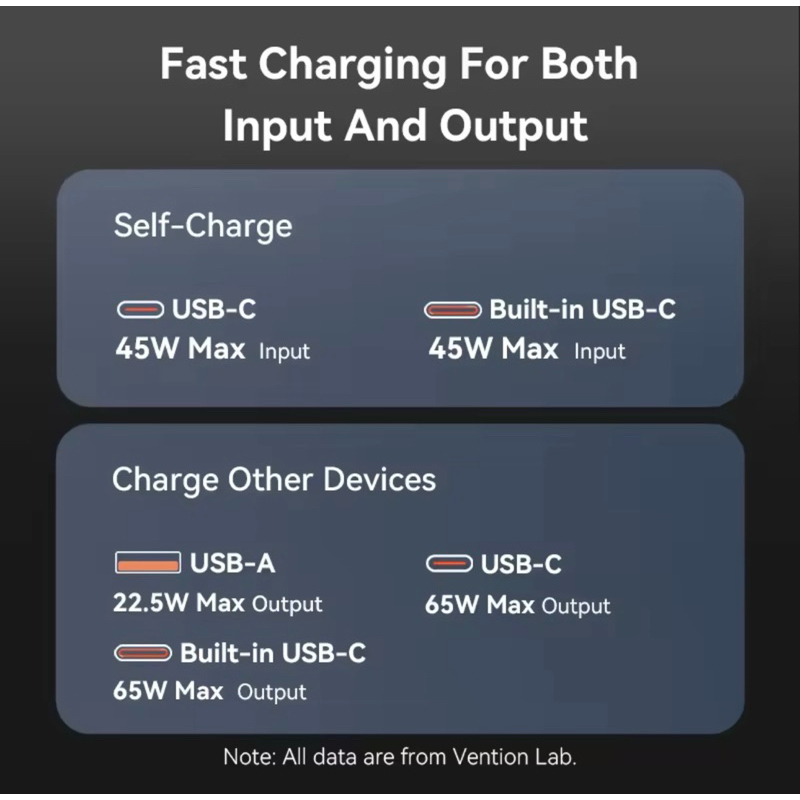 Fast Charging For Both Input And Output

Self-Charge

USB-C
45W Max Input

Built-in USB-C
45W Max Input

Charge Other Devices

USB-A
22.5W Max Output

USB-C
65W Max Output

Built-in USB-C
65W Max Output

Note: All data are from Vention Lab.